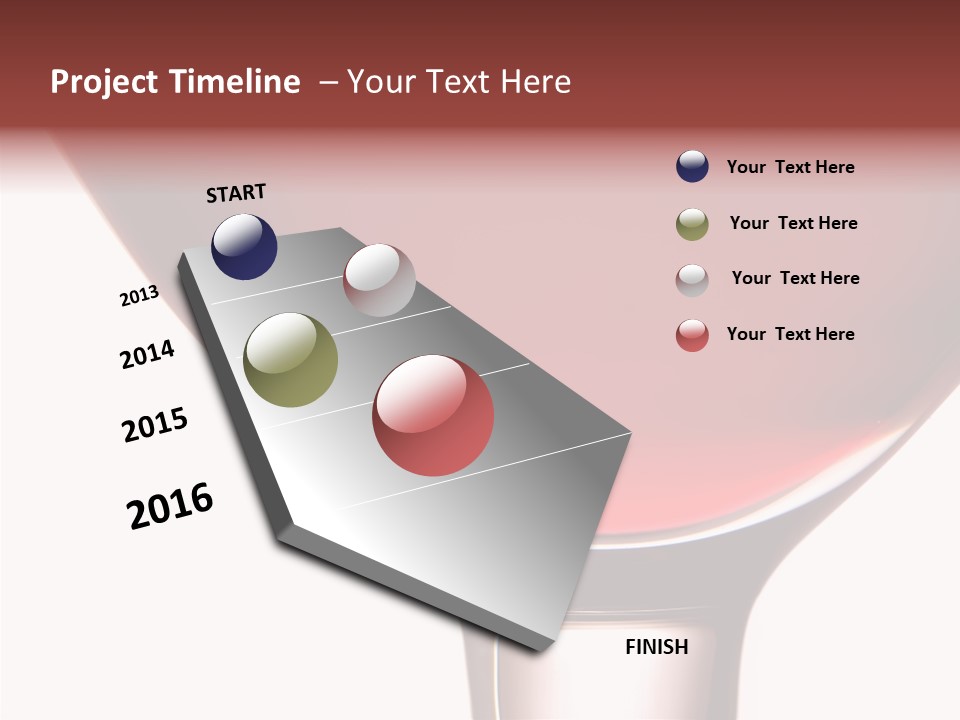 Project Timeline – Your Text Here

START

2013

2014

2015

2016

FINISH

Your Text Here

Your Text Here

Your Text Here

Your Text Here